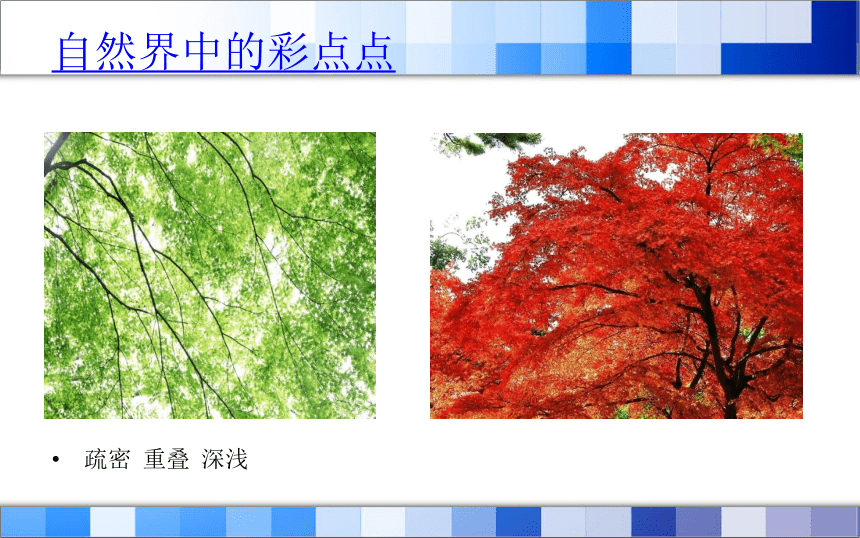 自然界中的彩点点

• 疏密 重叠 深浅